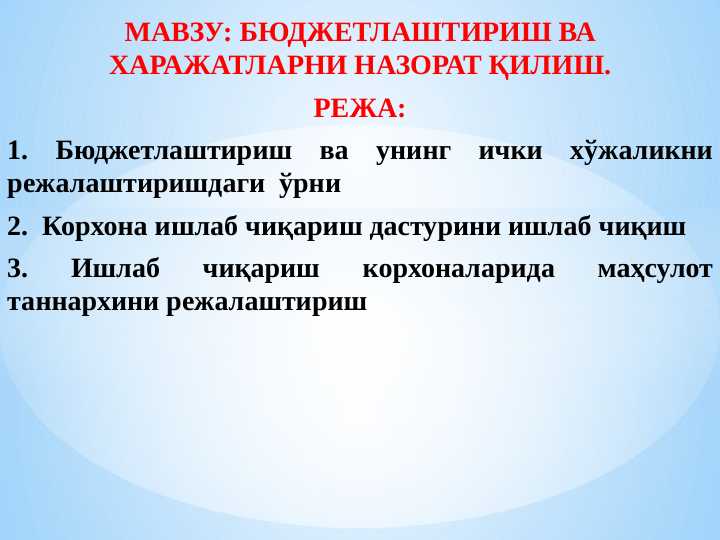 МАВЗУ: БЮДЖЕТЛАШТИРИШ ВА ХАРАЖАТЛАРНИ НАЗОРАТ ҚИЛИШ.

РЕЖА:

1. Бюджетлаштириш ва унинг ички хўжаликни режалаштиришдаги ўрни

2. Корхона ишлаб чиқариш дастурини ишлаб чиқиш

3. Ишлаб чиқариш корхоналарида маҳсулот таннархини режалаштириш